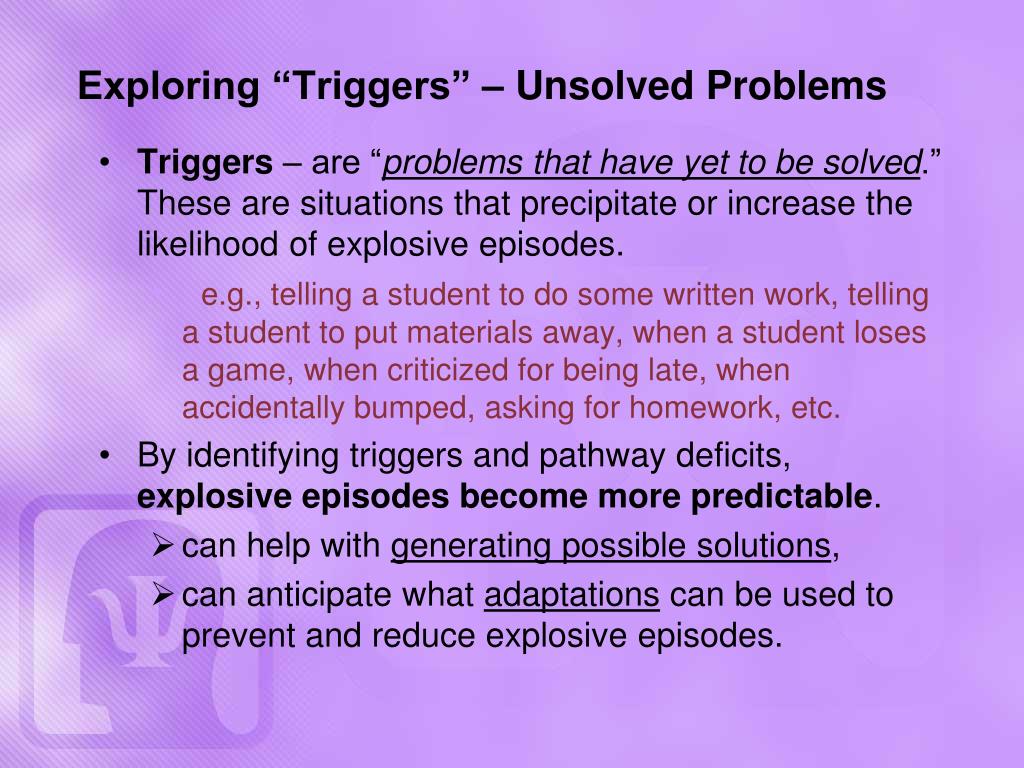 Exploring “Triggers” – Unsolved Problems

• Triggers – are “problems that have yet to be solved.” These are situations that precipitate or increase the likelihood of explosive episodes.

e.g., telling a student to do some written work, telling a student to put materials away, when a student loses a game, when criticized for being late, when accidentally bumped, asking for homework, etc.

• By identifying triggers and pathway deficits, explosive episodes become more predictable.

➢ can help with generating possible solutions,

➢ can anticipate what adaptations can be used to prevent and reduce explosive episodes.